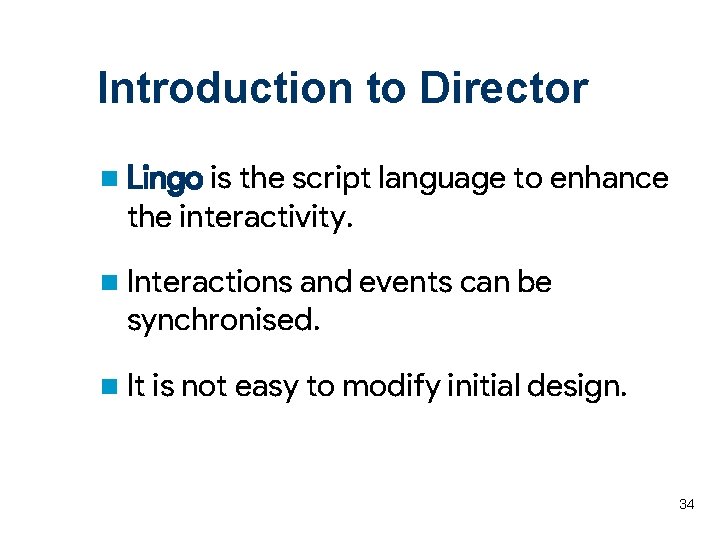 Introduction to Director

Lingo is the script language to enhance the interactivity.

Interactions and events can be synchronised.

It is not easy to modify initial design.

34